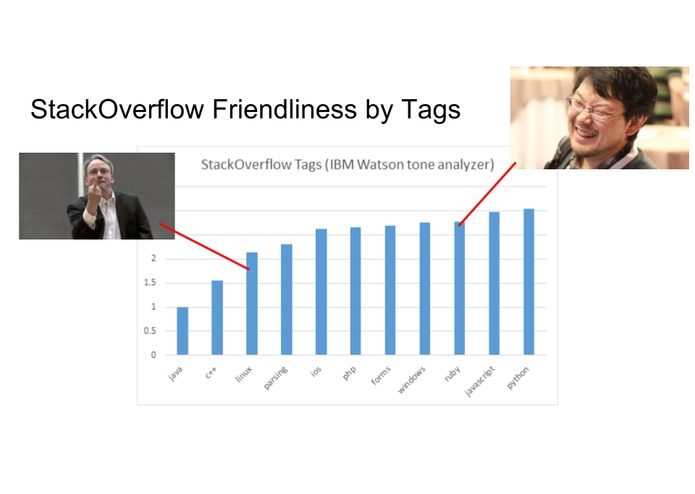 StackOverflow Friendliness by Tags

StackOverflow Tags (IBM Watson tone analyzer)

2
1.5
1
0.5
0

java
c++
linux
parsing
ios
php
forms
windows
ruby
javascript
python